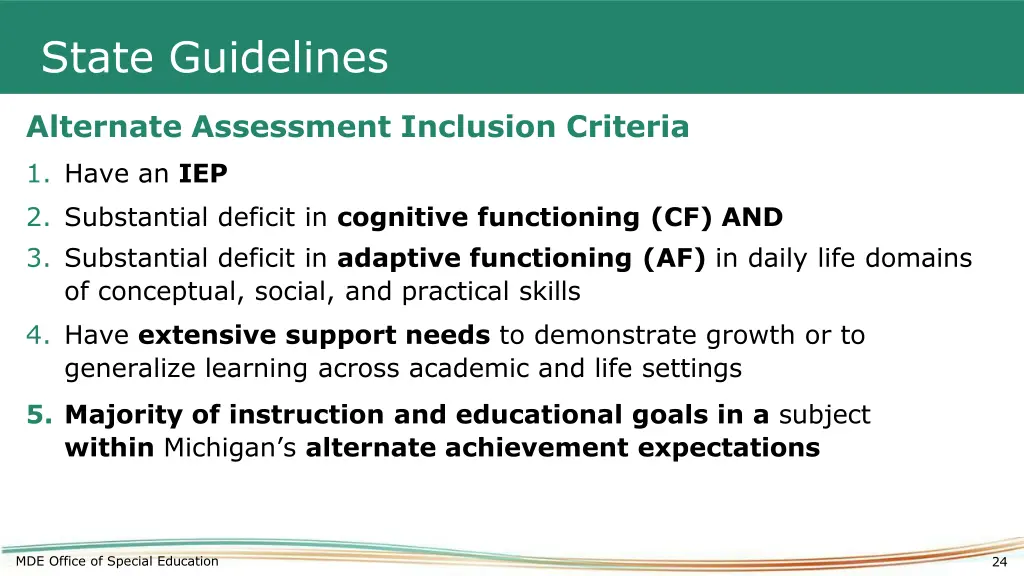 State Guidelines

Alternate Assessment Inclusion Criteria

1. Have an IEP
2. Substantial deficit in cognitive functioning (CF) AND
3. Substantial deficit in adaptive functioning (AF) in daily life domains of conceptual, social, and practical skills
4. Have extensive support needs to demonstrate growth or to generalize learning across academic and life settings
5. Majority of instruction and educational goals in a subject within Michigan's alternate achievement expectations

MDE Office of Special Education

24